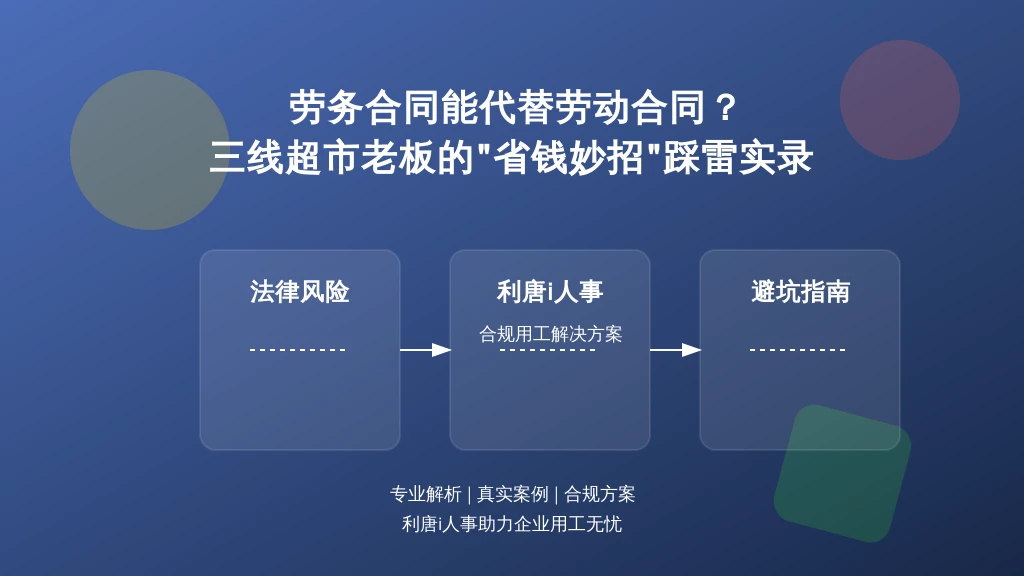 劳务合同能代替劳动合同？
三线超市老板的"省钱妙招"踩雷实录

法律风险

利唐i人事

合规用工解决方案

避坑指南

专业解析 | 真实案例 | 合规方案
利唐i人事助力企业用工无忧